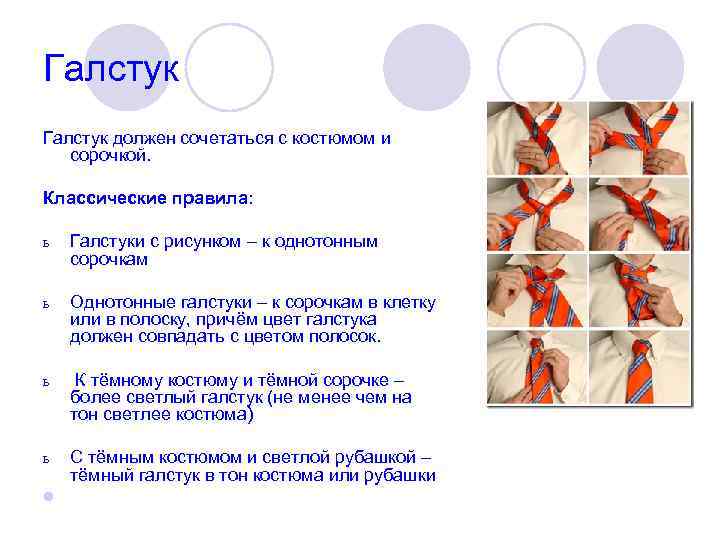 Галстук

Галстук должен сочетаться с костюмом и сорочкой.

Классические правила:

ь Галстуки с рисунком – к однотонным сорочкам

ь Однотонные галстуки – к сорочкам в клетку или в полоску, причём цвет галстука должен совпадать с цветом полосок.

ь К тёмному костюму и тёмной сорочке – более светлый галстук (не менее чем на тон светлее костюма)

ь С тёмным костюмом и светлой рубашкой – тёмный галстук в тон костюма или рубашки